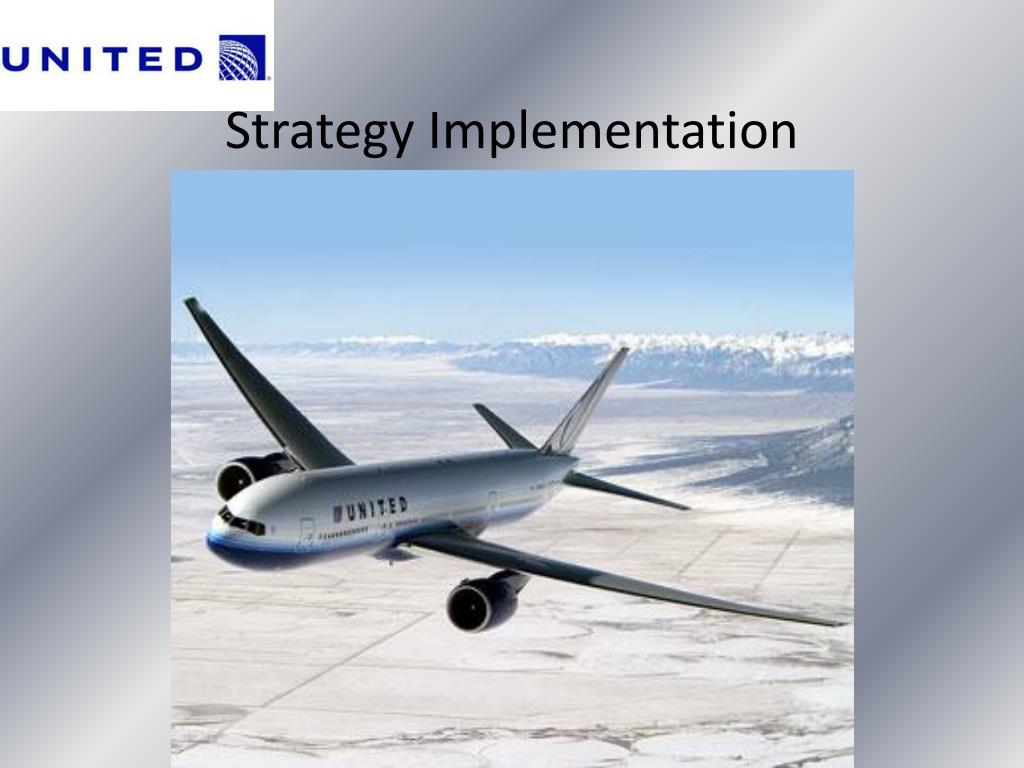 UNITED

Strategy Implementation

UNITED